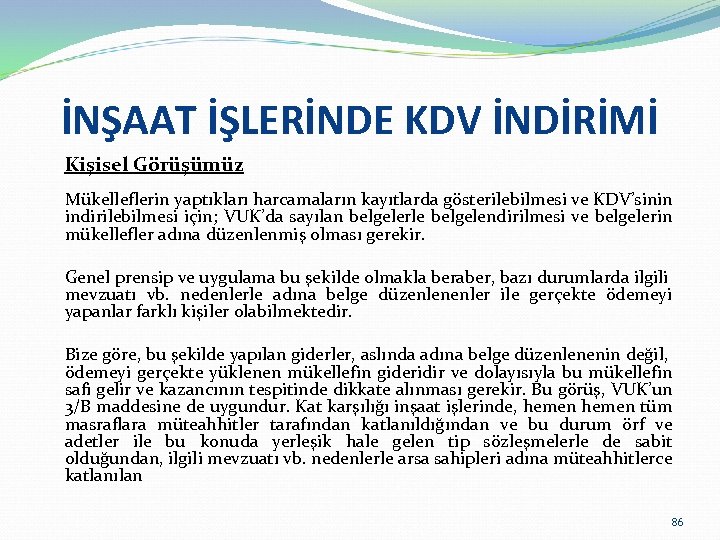 İNŞAAT İŞLERİNDE KDV İNDİRİMİ

Kişisel Görüşümüz

Mükelleflerin yaptıkları harcamaların kayıtlarda gösterilebilmesi ve KDV'sinin indirilebilmesi için; VUK'da sayılan belgelerle belgelendirilmesi ve belgelerin mükellefler adına düzenlenmiş olması gerekir.

Genel prensip ve uygulama bu şekilde olmakla beraber, bazı durumlarda ilgili mevzuatı vb. nedenlerle adına belge düzenlenenler ile gerçekte ödemeyi yapanlar farklı kişiler olabilmektedir.

Bize göre, bu şekilde yapılan giderler, aslında adına belge düzenlenenin değil, ödemeyi gerçekte yüklenen mükellefin gideridir ve dolayısıyla bu mükellefin safi gelir ve kazancının tespitinde dikkate alınması gerekir. Bu görüş, VUK'un 3/B maddesine de uygundur. Kat karşılığı inşaat işlerinde, hemen hemen tüm masraflara müteahhitler tarafından katlanıldığından ve bu durum örf ve adetler ile bu konuda yerleşik hale gelen tip sözleşmelerle de sabit olduğundan, ilgili mevzuatı vb. nedenlerle arsa sahipleri adına müteahhitlerce katlanılan

86